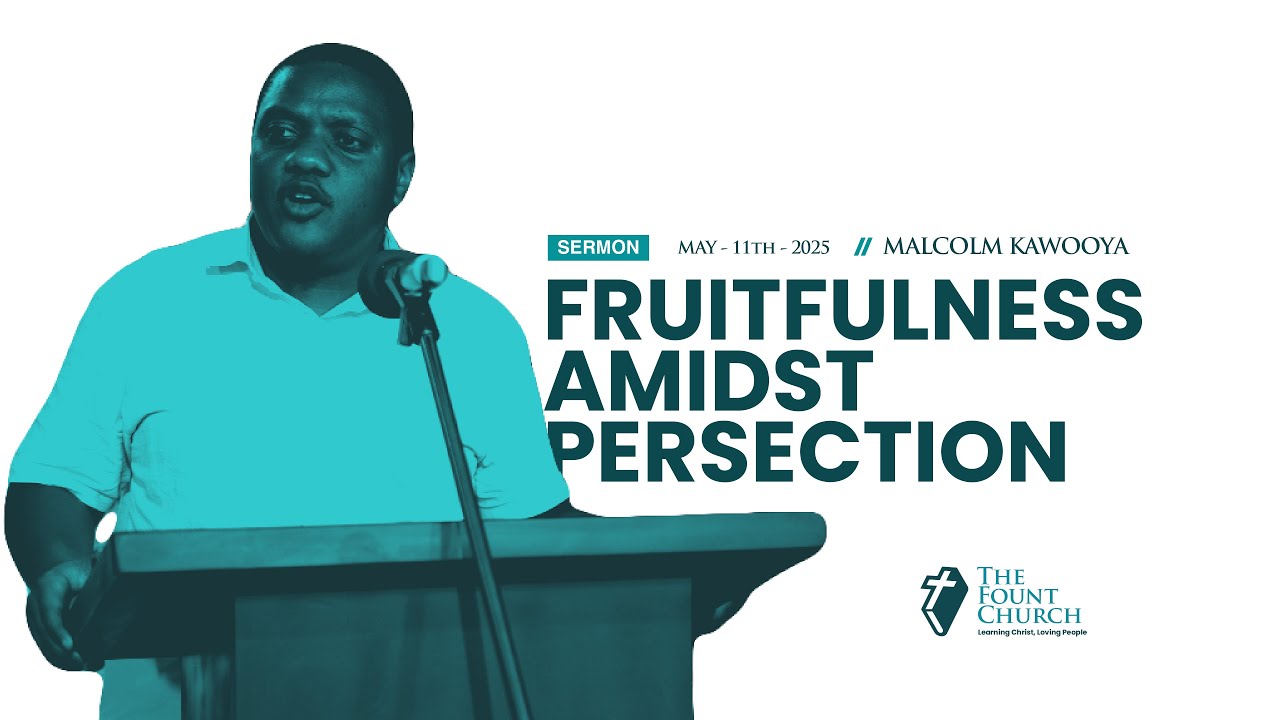 SERMON MAY - 11TH - 2025 // MALCOLM KAWOOYA

FRUITFULNESS AMIDST PERSECTION

THE FOUNT CHURCH
Learning Christ, Loving People